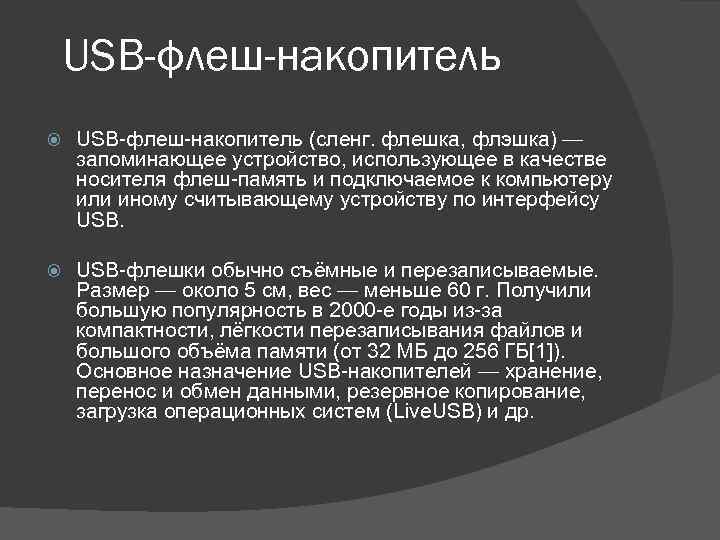 USB-флеш-накопитель

USB-флеш-накопитель (сленг. флешка, флэшка) — запоминающее устройство, использующее в качестве носителя флеш-память и подключаемое к компьютеру или иному считывающему устройству по интерфейсу USB.

USB-флешки обычно съёмные и перезаписываемые. Размер — около 5 см, вес — меньше 60 г. Получили большую популярность в 2000-е годы из-за компактности, лёгкости перезаписывания файлов и большого объёма памяти (от 32 МБ до 256 ГБ[1]). Основное назначение USB-накопителей — хранение, перенос и обмен данными, резервное копирование, загрузка операционных систем (LiveUSB) и др.